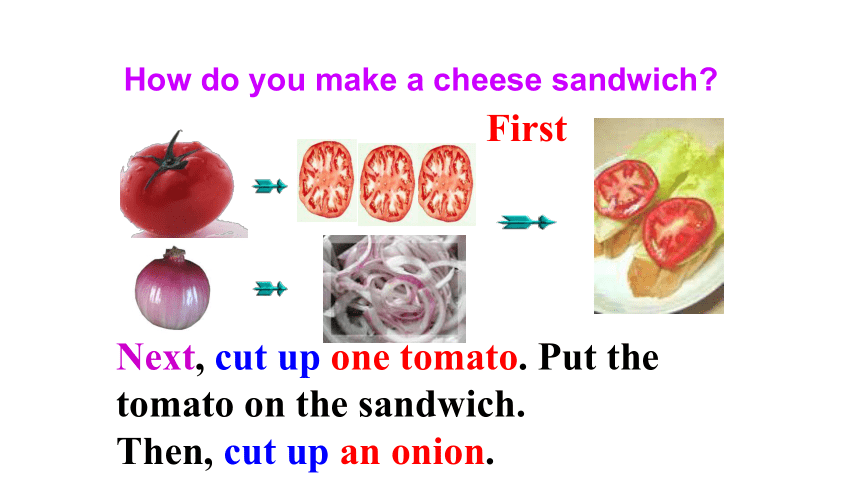 How do you make a cheese sandwich?

First

Next, cut up one tomato. Put the tomato on the sandwich.
Then, cut up an onion.